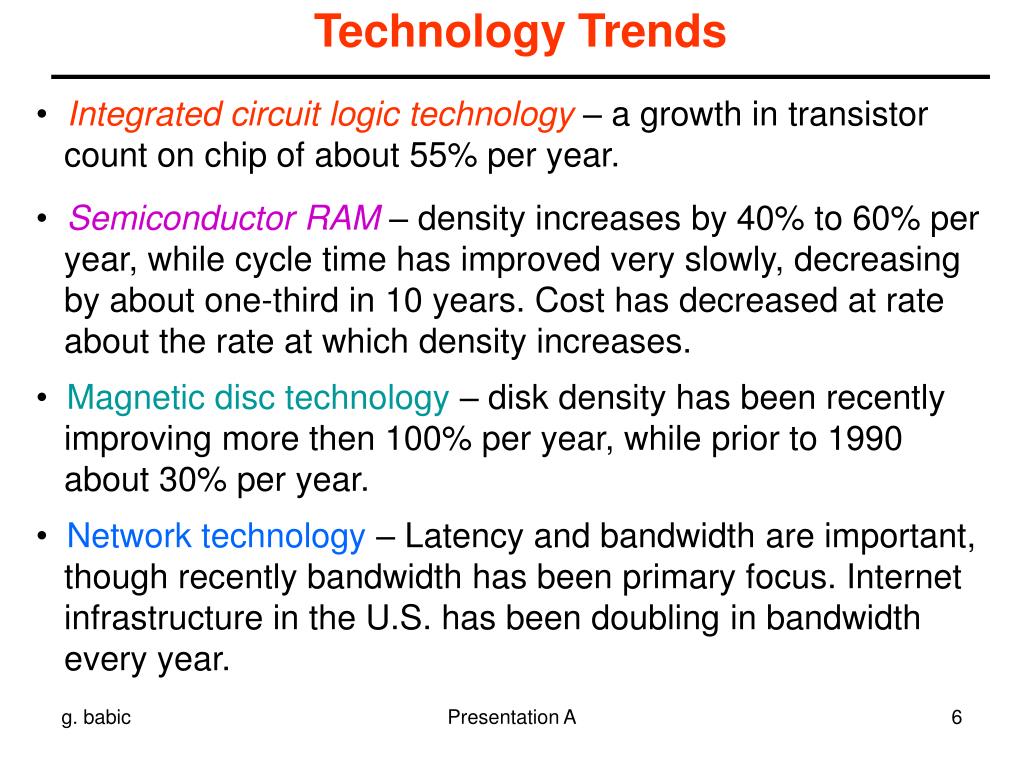 Technology Trends

• Integrated circuit logic technology – a growth in transistor count on chip of about 55% per year.

• Semiconductor RAM – density increases by 40% to 60% per year, while cycle time has improved very slowly, decreasing by about one-third in 10 years. Cost has decreased at rate about the rate at which density increases.

• Magnetic disc technology – disk density has been recently improving more then 100% per year, while prior to 1990 about 30% per year.

• Network technology – Latency and bandwidth are important, though recently bandwidth has been primary focus. Internet infrastructure in the U.S. has been doubling in bandwidth every year.

g. babic

Presentation A

6